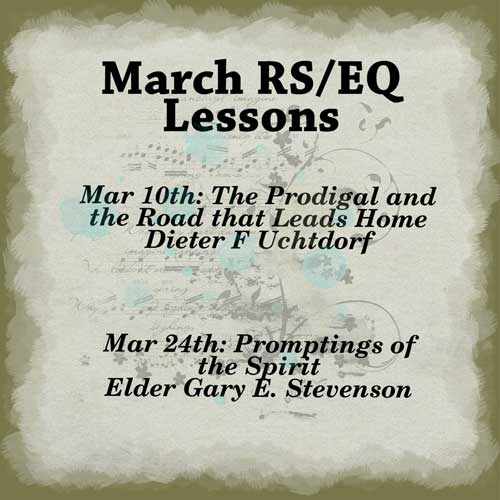 March RS/EQ Lessons

Mar 10th: The Prodigal and the Road that Leads Home
Dieter F Uchtdorf

Mar 24th: Promptings of the Spirit
Elder Gary E. Stevenson